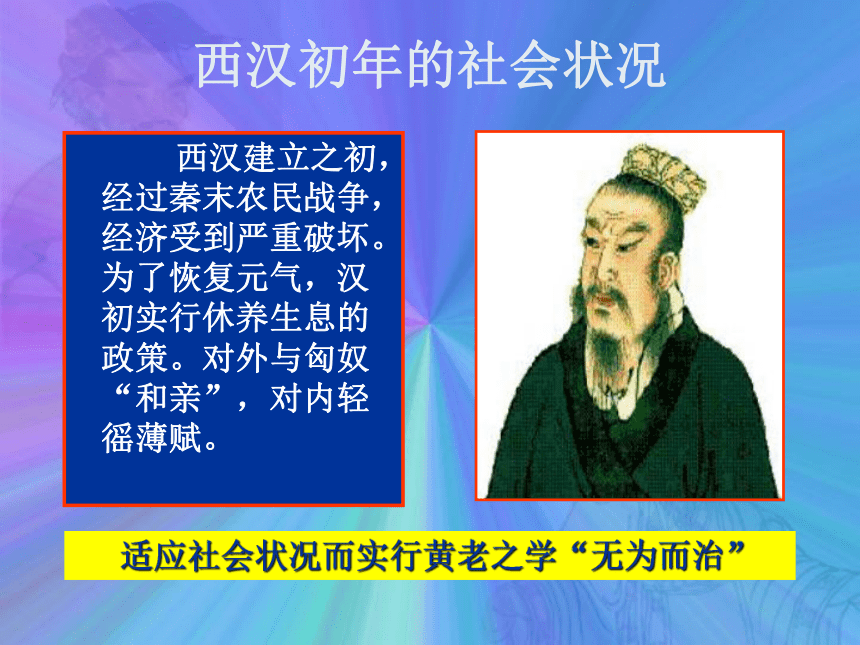 西汉初年的社会状况

西汉建立之初，经过秦末农民战争，经济受到严重破坏。为了恢复元气，汉初实行休养生息的政策。对外与匈奴“和亲”，对内轻徭薄赋。

适应社会状况而实行黄老之学“无为而治”